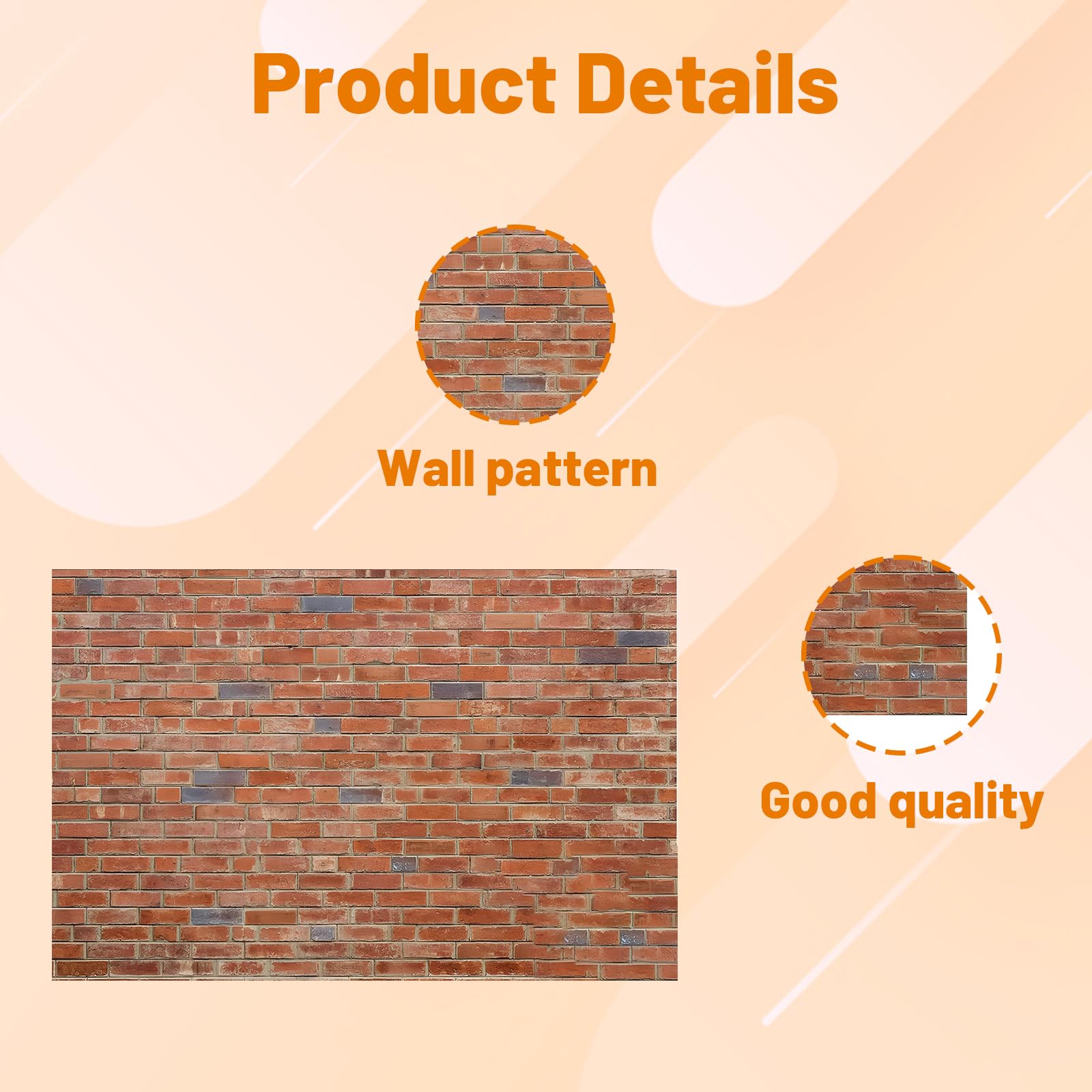 Product Details

Wall pattern

Good quality